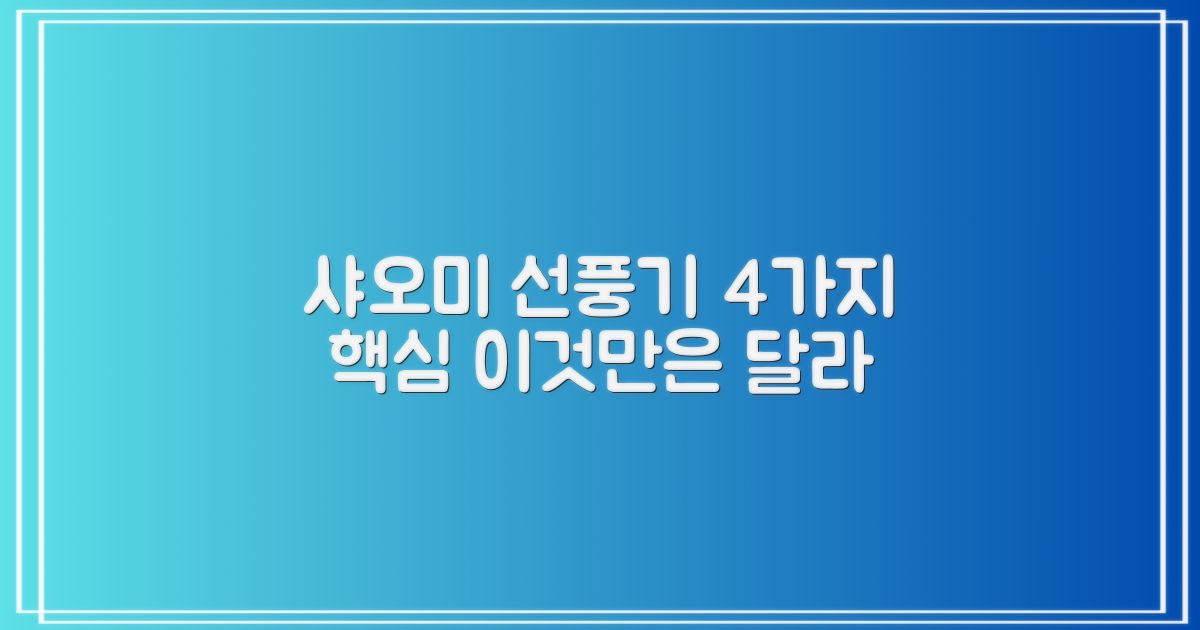 샤오미 선풍기 4가지
핵심 이것만은 달라